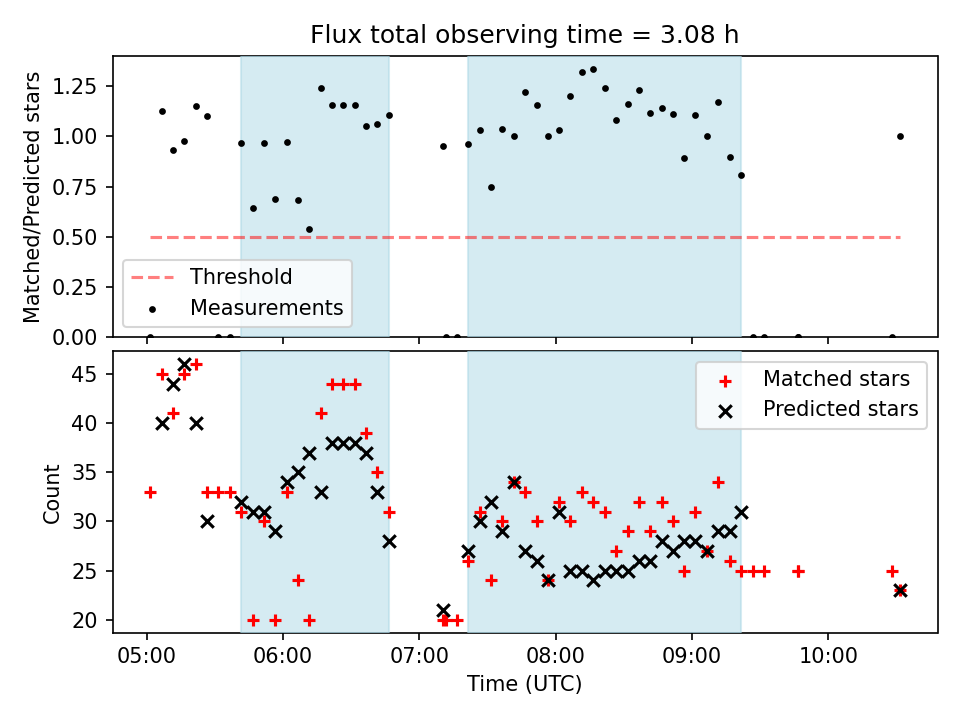 Flux total observing time = 3.08 h

Matched/Predicted stars

1.25
1.00
0.75
0.50
0.25
0.00

Threshold
Measurements

Count

45
40
35
30
25
20

Matched stars
Predicted stars

05:00
06:00
07:00
08:00
09:00
10:00

Time (UTC)